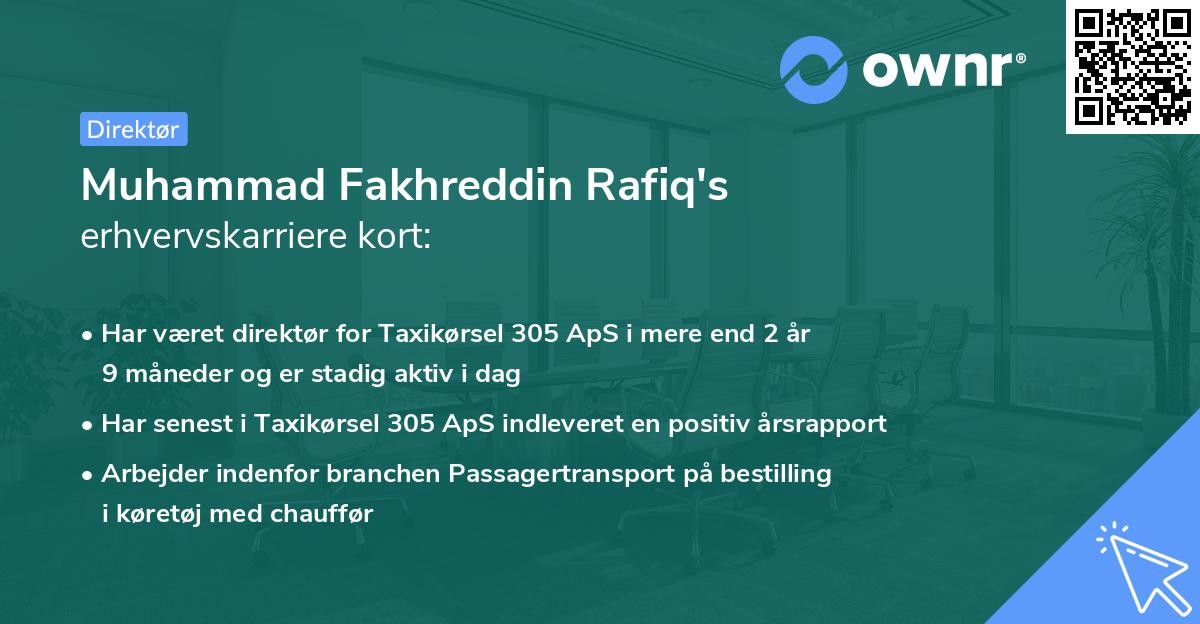 ownr®

Direktør

Muhammad Fakhreddin Rafiq's
erhvervskarriere kort:

• Har været direktør for Taxikørsel 305 ApS i mere end 2 år 9 måneder og er stadig aktiv i dag
• Har senest i Taxikørsel 305 ApS indleveret en positiv årsrapport
• Arbejder indenfor branchen Passagertransport på bestilling i køretøj med chauffør